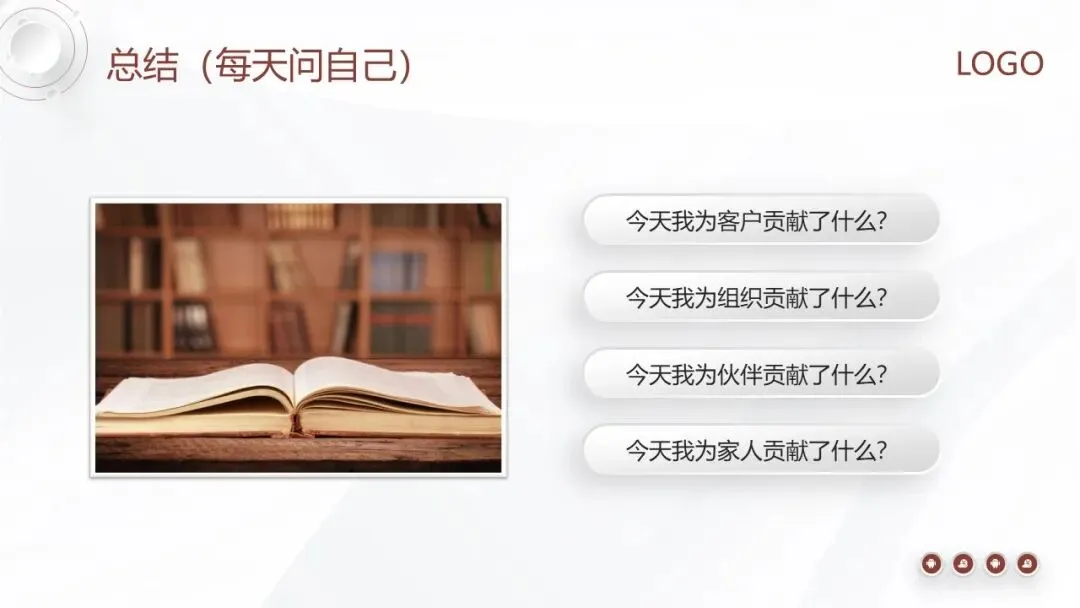 总结（每天问自己）

LOGO

今天我为客户贡献了什么?

今天我为组织贡献了什么?

今天我为伙伴贡献了什么?

今天我为家人贡献了什么?